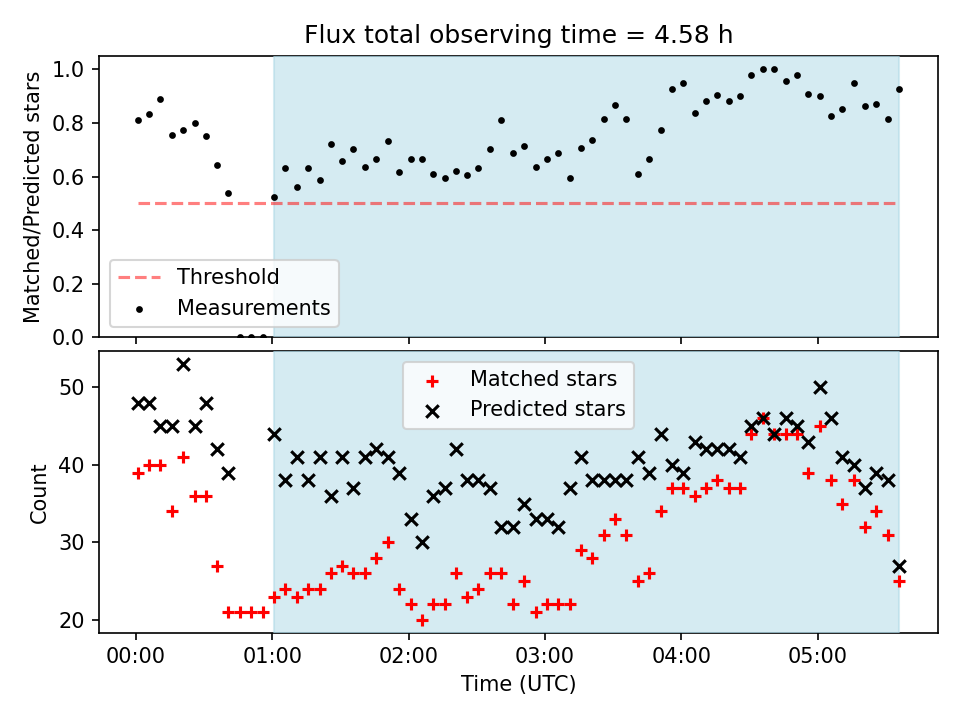 Flux total observing time = 4.58 h

Matched/Predicted stars

1.0
0.8
0.6
0.4
0.2
0.0

Threshold
Measurements

Count

50
40
30
20

Matched stars
Predicted stars

00:00
01:00
02:00
03:00
04:00
05:00

Time (UTC)